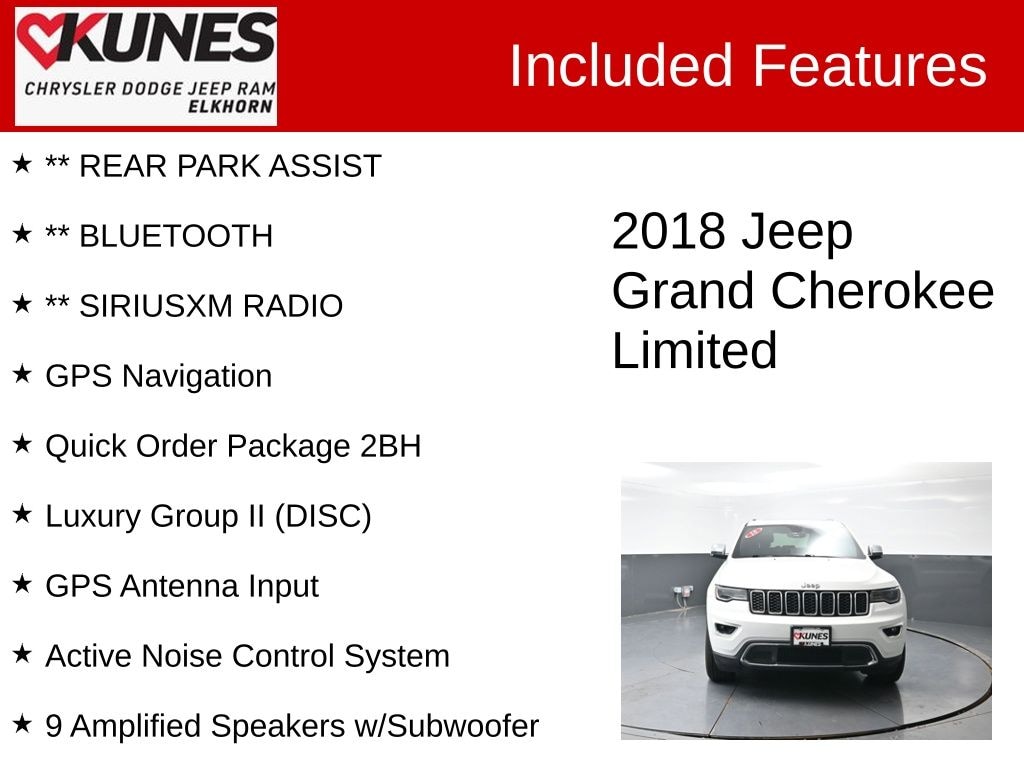 KUNES
CHRYSLER DODGE JEEP RAM
ELKHORN

Included Features

★ ** REAR PARK ASSIST

★ ** BLUETOOTH

★ ** SIRIUSXM RADIO

★ GPS Navigation

★ Quick Order Package 2BH

★ Luxury Group II (DISC)

★ GPS Antenna Input

★ Active Noise Control System

★ 9 Amplified Speakers w/Subwoofer

2018 Jeep Grand Cherokee Limited

Jeep

KUNES